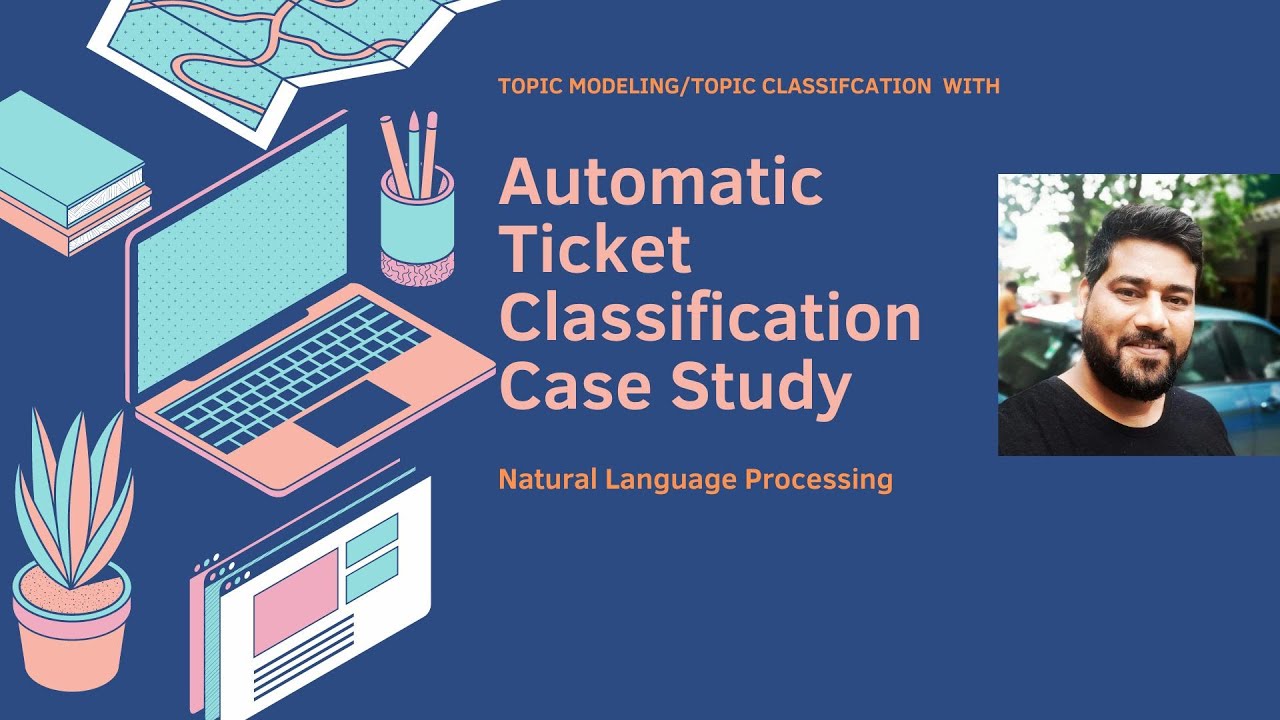 TOPIC MODELING/TOPIC CLASSIFCATION WITH

Automatic Ticket Classification Case Study

Natural Language Processing